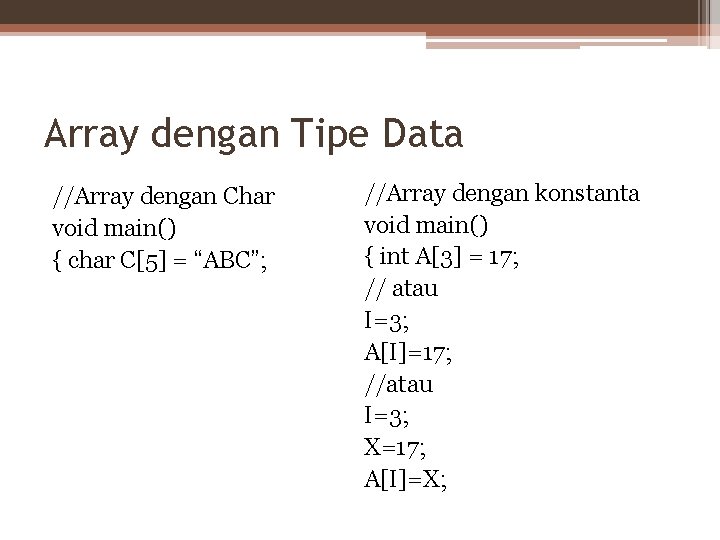 Array dengan Tipe Data

//Array dengan Char
void main()
{ char C[5] = “ABC”;

//Array dengan konstanta
void main()
{ int A[3] = 17;
// atau
I=3;
A[I]=17;
//atau
I=3;
X=17;
A[I]=X;